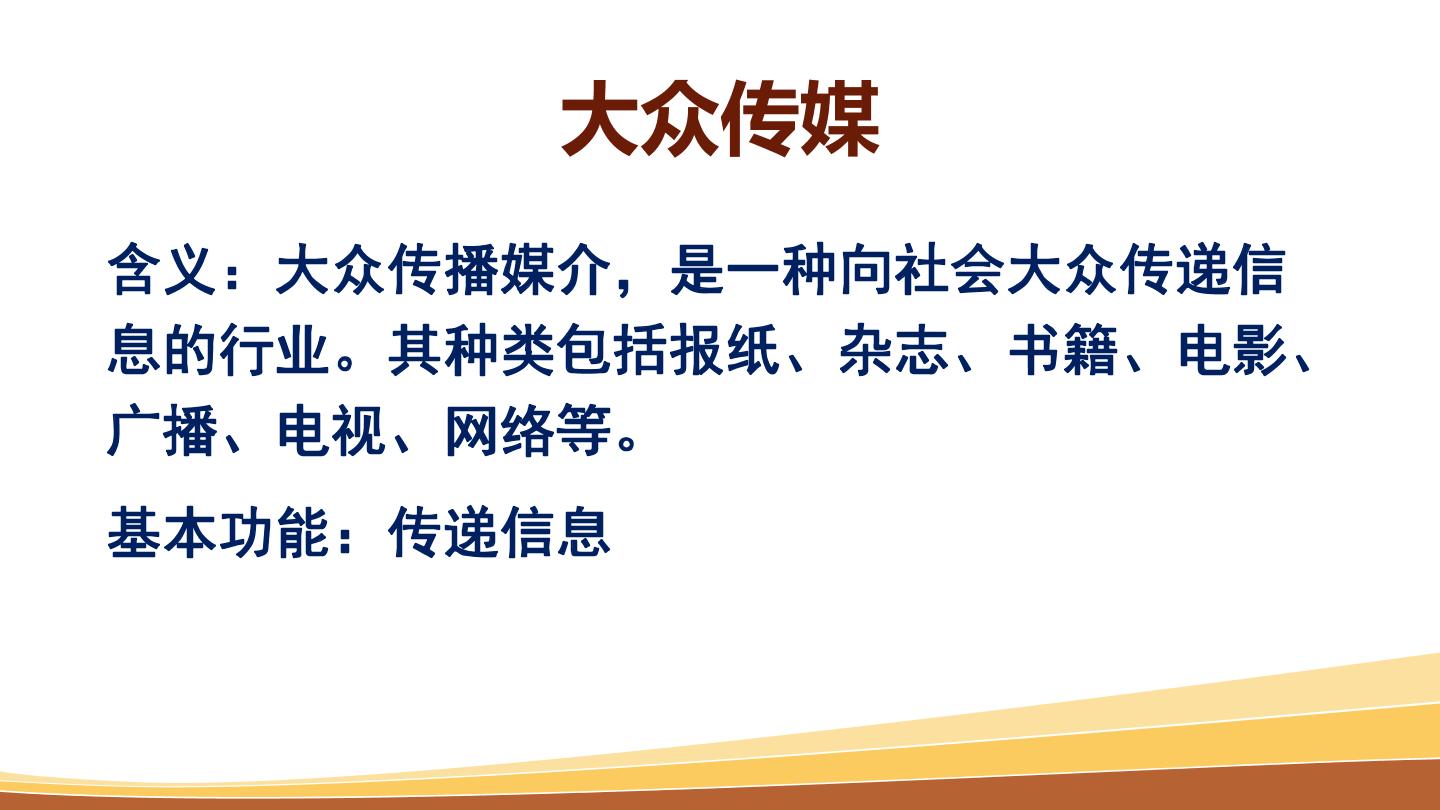 大众传媒

含义：大众传播媒介，是一种向社会大众传递信息的行业。其种类包括报纸、杂志、书籍、电影、广播、电视、网络等。

基本功能：传递信息